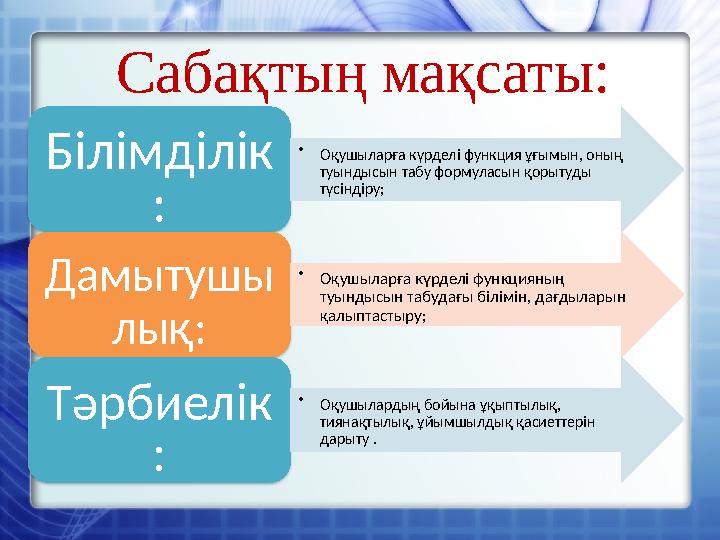 Сабақтың мақсаты:

Білімділік:

• Оқушыларға күрделі функция ұғымын, оның туындысын табу формуласын қорытуды түсіндіру;

Дамытушылық:

• Оқушыларға күрделі функцияның туындысын табудағы білімін, дағдыларын қалыптастыру;

Тәрбиелік:

• Оқушылардың бойына ұқыптылық, тиянақтылық, ұйымшылдық қасиеттерін дарыту .